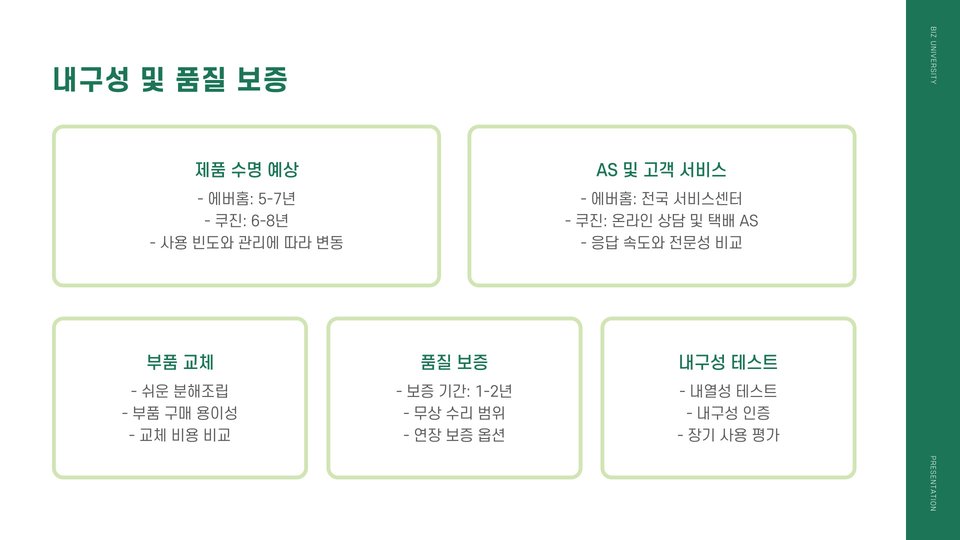 내구성 및 품질 보증

제품 수명 예상
- 에버홈: 5-7년
- 쿠진: 6-8년
- 사용 빈도와 관리에 따라 변동

AS 및 고객 서비스
- 에버홈: 전국 서비스센터
- 쿠진: 온라인 상담 및 택배 AS
- 응답 속도와 전문성 비교

부품 교체
- 쉬운 분해조립
- 부품 구매 용이성
- 교체 비용 비교

품질 보증
- 보증 기간: 1-2년
- 무상 수리 범위
- 연장 보증 옵션

내구성 테스트
- 내열성 테스트
- 내구성 인증
- 장기 사용 평가

BIZ UNIVERSITY

PRESENTATION